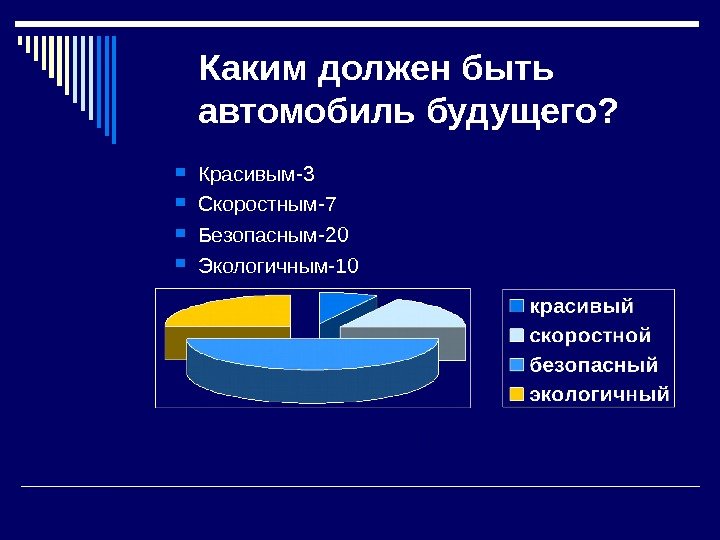 Каким должен быть автомобиль будущего?

Красивым-3
Скоростным-7
Безопасным-20
Экологичным-10

красивый
скоростной
безопасный
экологичный